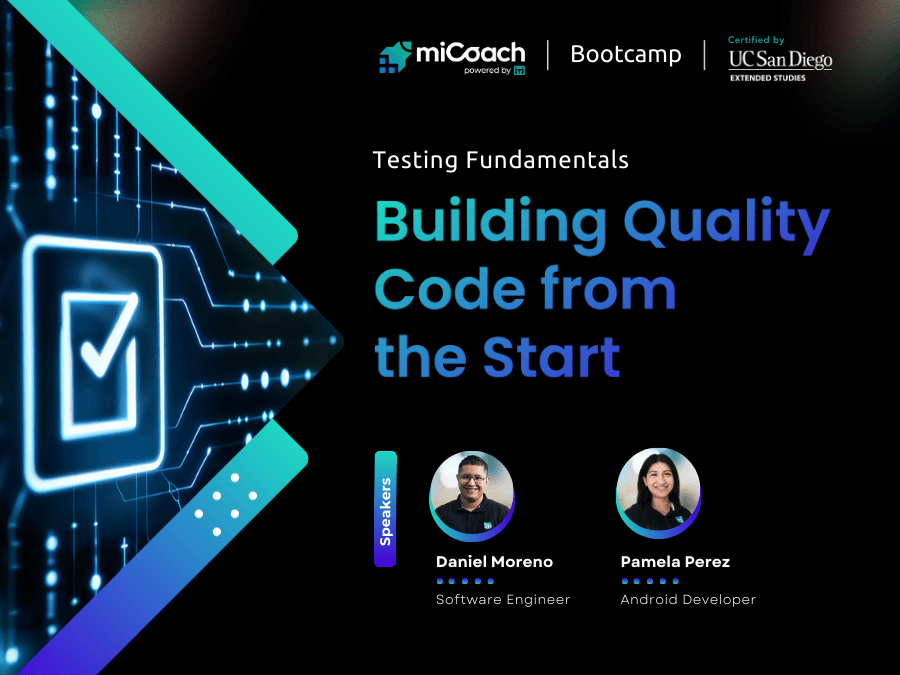 miCoach
powered by

Bootcamp

Certified by
UC San Diego
EXTENDED STUDIES

Testing Fundamentals

Building Quality Code from the Start

Speakers

Daniel Moreno
Software Engineer

Pamela Perez
Android Developer